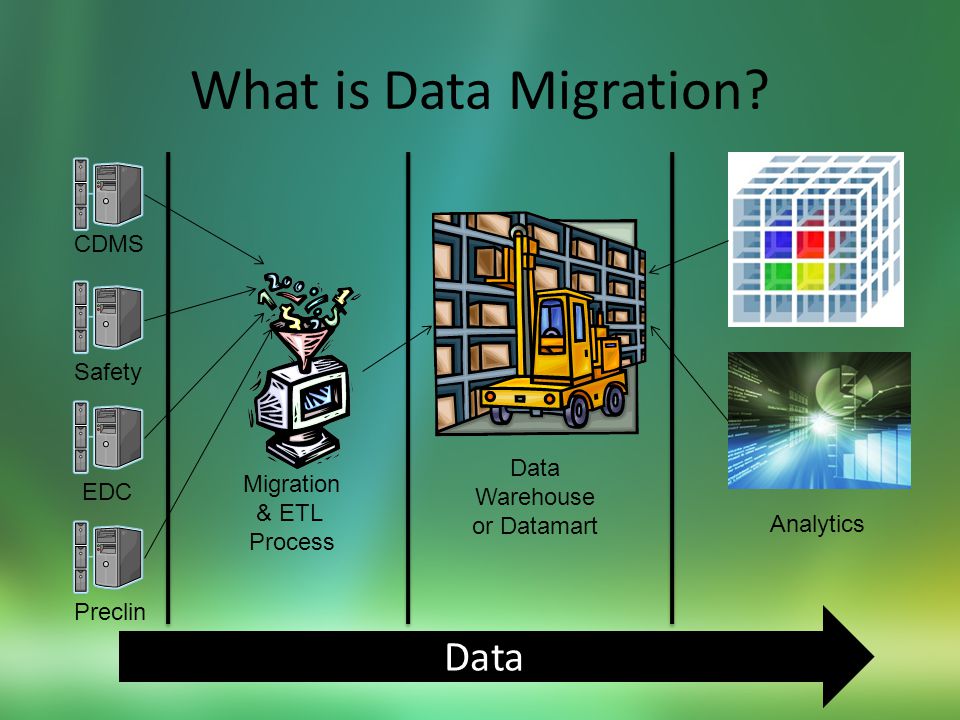 What is Data Migration?

CDMS

Safety

EDC

Preclin

Migration & ETL Process

Data Warehouse or Datamart

Analytics

Data